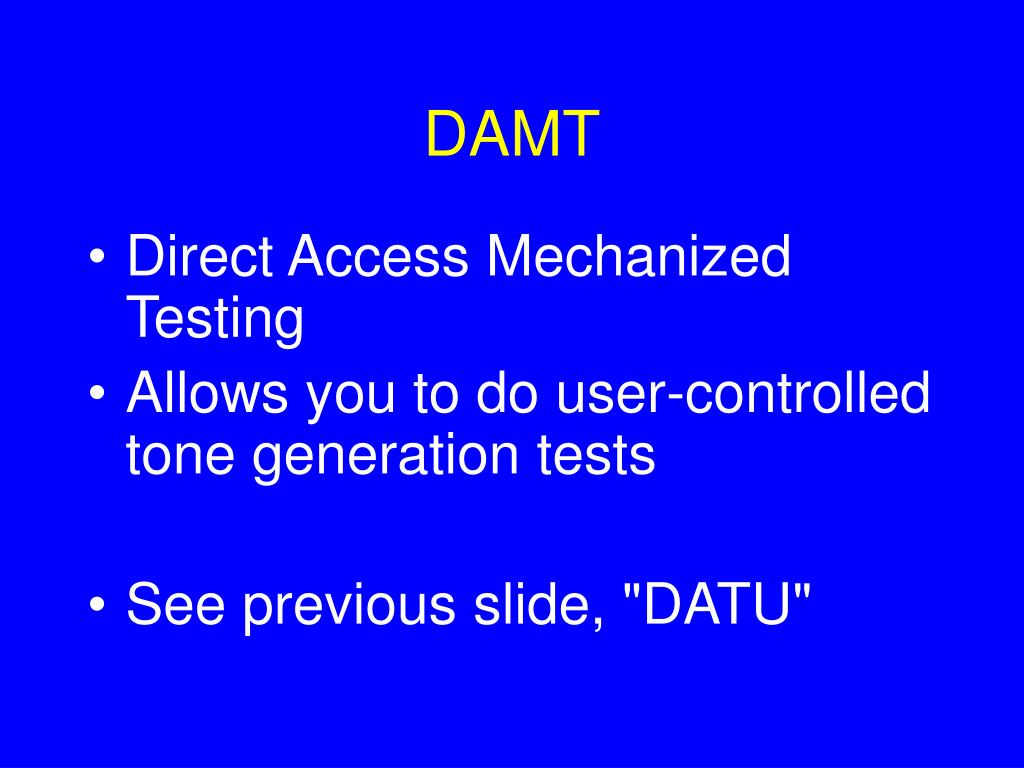 DAMT

• Direct Access Mechanized Testing
• Allows you to do user-controlled tone generation tests

• See previous slide, "DATU"